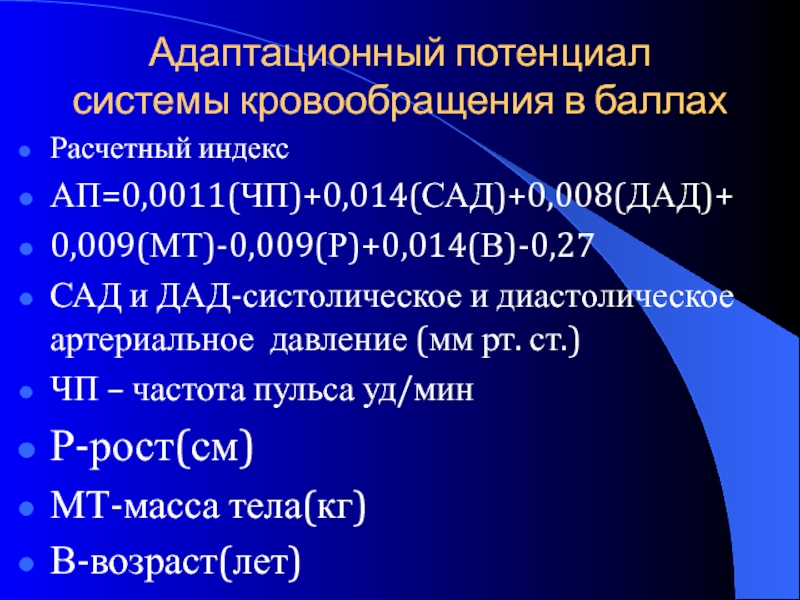 Адаптационный потенциал системы кровообращения в баллах

- Расчетный индекс
- АП=0,0011(ЧП)+0,014(САД)+0,008(ДАД)+
- 0,009(МТ)-0,009(Р)+0,014(В)-0,27
- САД и ДАД-систолическое и диастолическое артериальное давление (мм рт. ст.)
- ЧП – частота пульса уд/мин
- Р-рост(см)
- МТ-масса тела(кг)
- В-возраст(лет)